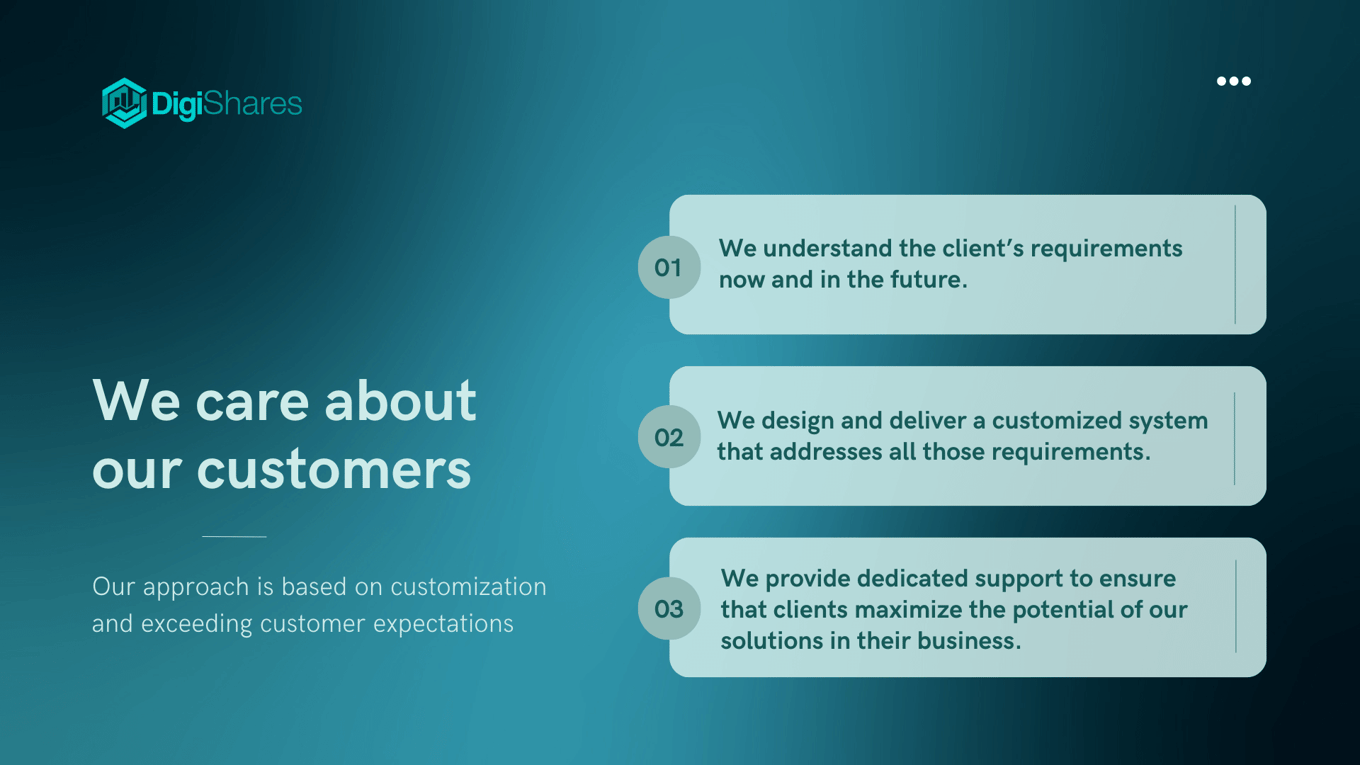 DigiShares

We care about our customers

Our approach is based on customization and exceeding customer expectations

01 We understand the client's requirements now and in the future.

02 We design and deliver a customized system that addresses all those requirements.

03 We provide dedicated support to ensure that clients maximize the potential of our solutions in their business.